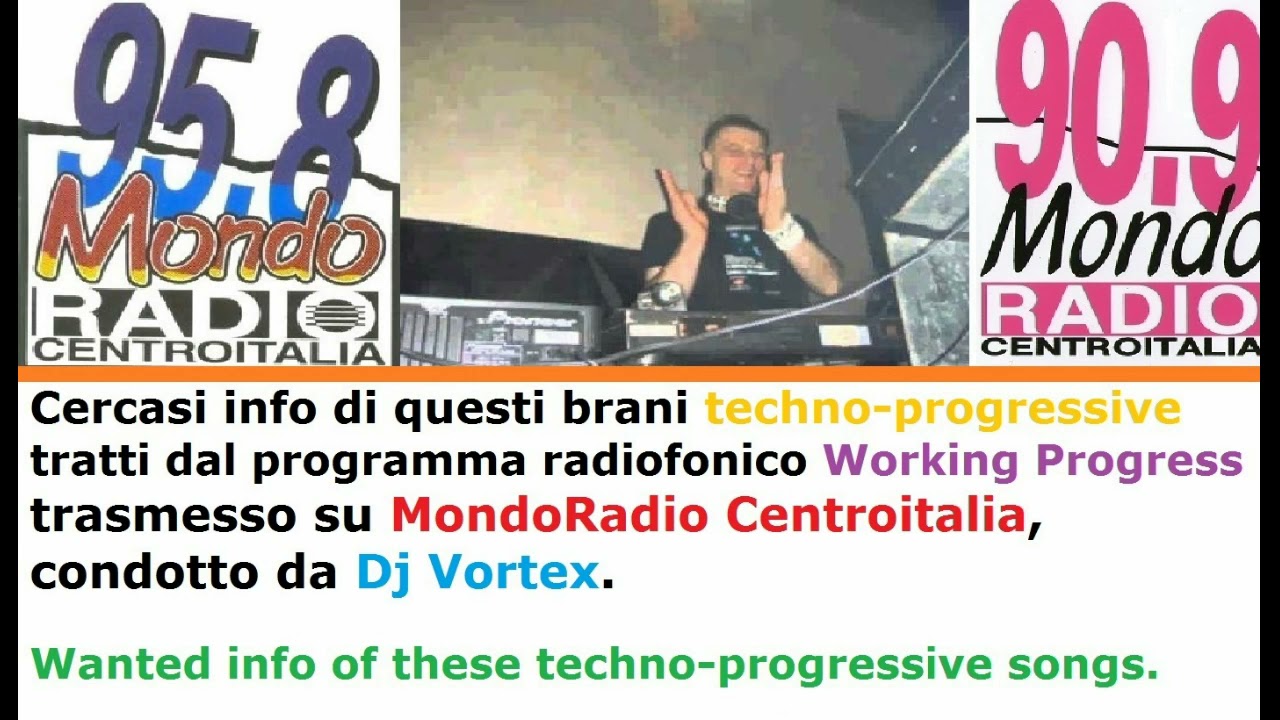 95.8 Mondo RADIO CENTROITALIA

Pioneer

90.9 Mondo RADIO CENTROITALIA

Cercasi info di questi brani techno-progressive tratti dal programma radiofonico Working Progress trasmesso su MondoRadio Centroitalia, condotto da Dj Vortex.

Wanted info of these techno-progressive songs.